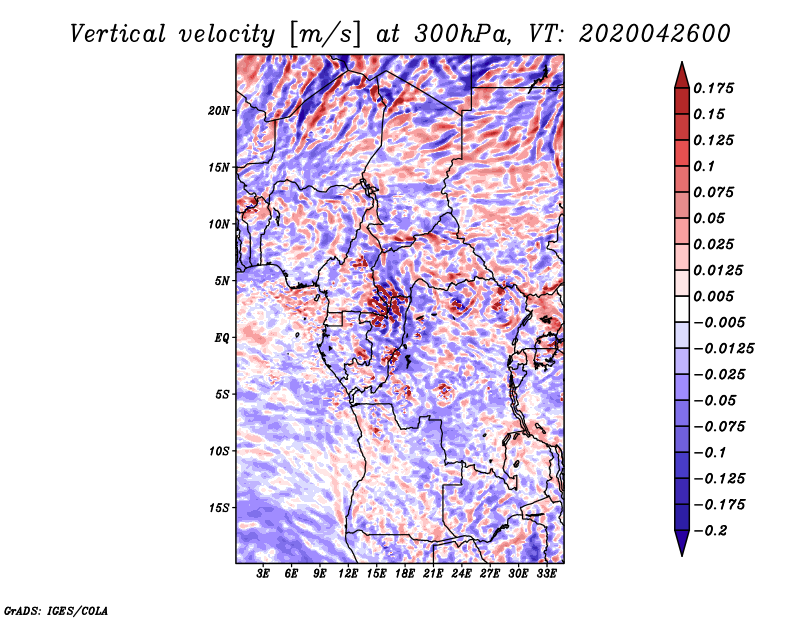 Vertical velocity [m/s] at 300hPa, VT: 2020042600

20N
15N
10N
5N
EQ
5S
10S
15S

3E 6E 9E 12E 15E 18E 21E 24E 27E 30E 33E

0.175
0.15
0.125
0.1
0.075
0.05
0.025
0.0125
0.005
−0.005
−0.0125
−0.025
−0.05
−0.075
−0.1
−0.125
−0.175
−0.2

GrADS: IGES/COLA